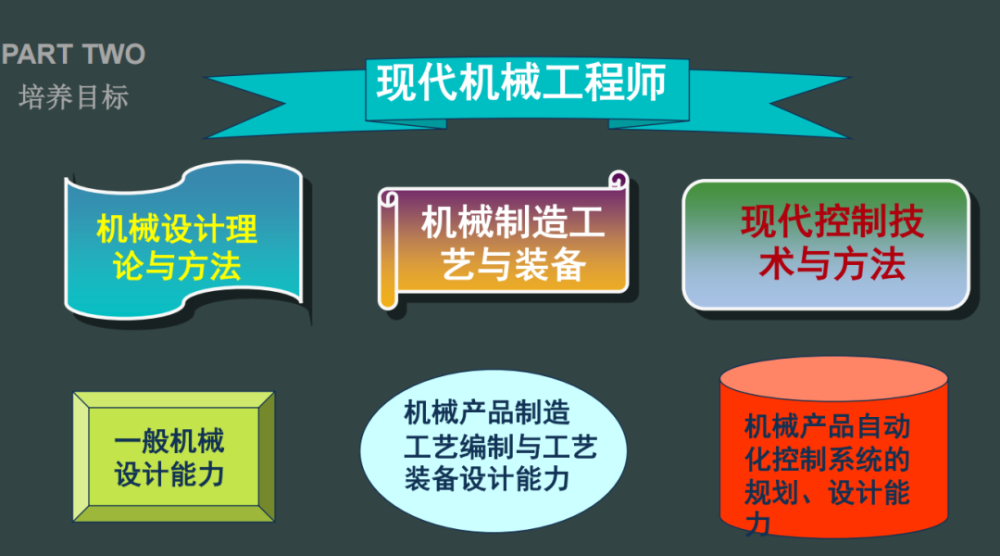 PART TWO
培养目标

现代机械工程师

机械设计理论与方法

机械制造工艺与装备

现代控制技术与方法

一般机械设计能力

机械产品制造工艺编制与工艺装备设计能力

机械产品自动化控制系统的规划、设计能力